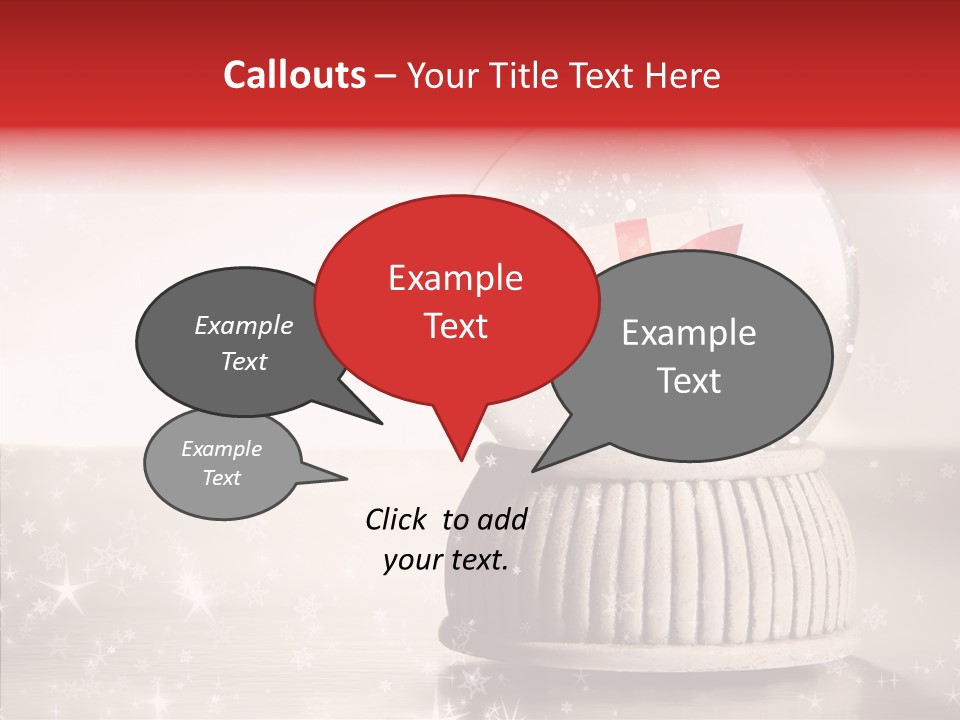 Callouts – Your Title Text Here

Example Text

Example Text

Example Text

Example Text

Click to add your text.